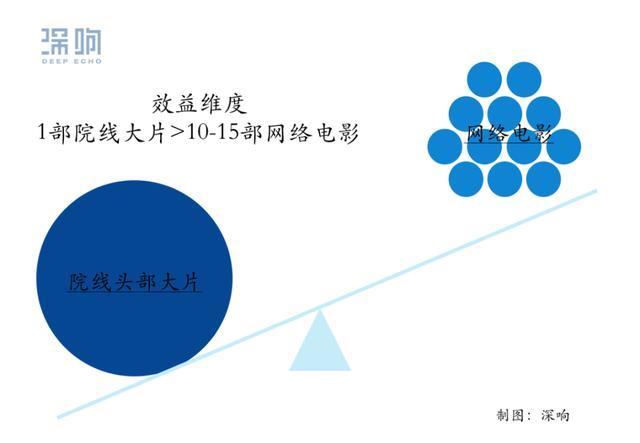 深响
DEEP ECHO

效益维度
1部院线大片>10-15部网络电影

网络电影

院线头部大片

制图：深响